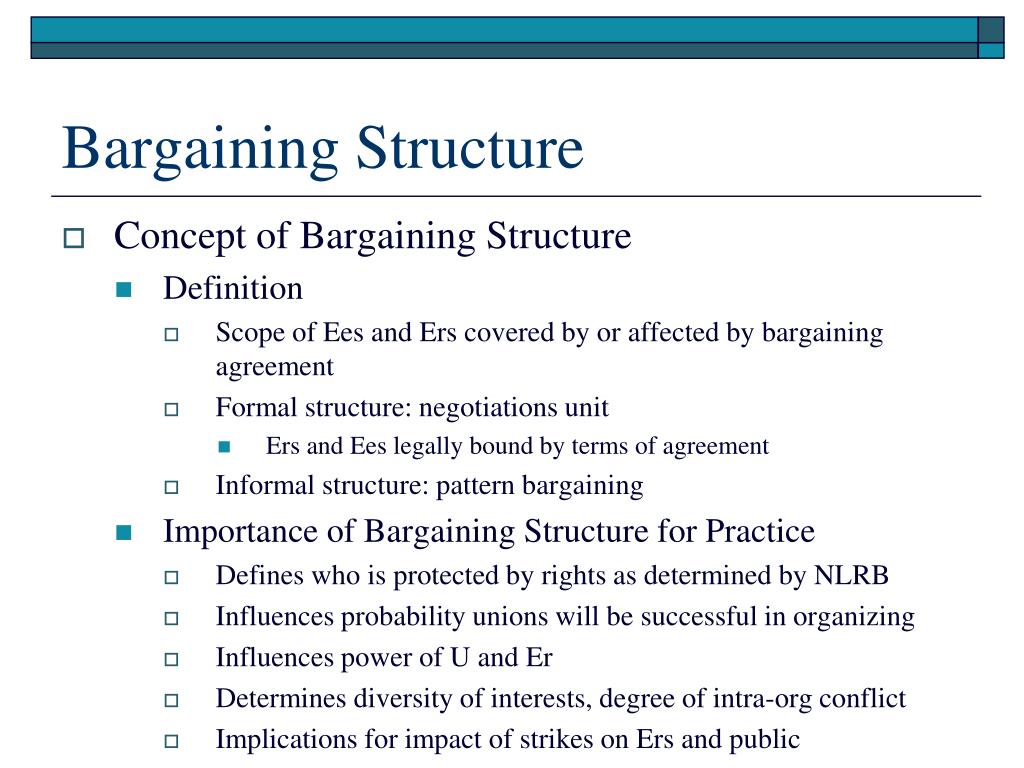 Bargaining Structure

Concept of Bargaining Structure

Definition

Scope of Ees and Ers covered by or affected by bargaining agreement

Formal structure: negotiations unit

Ers and Ees legally bound by terms of agreement

Informal structure: pattern bargaining

Importance of Bargaining Structure for Practice

Defines who is protected by rights as determined by NLRB

Influences probability unions will be successful in organizing

Influences power of U and Er

Determines diversity of interests, degree of intra-org conflict

Implications for impact of strikes on Ers and public